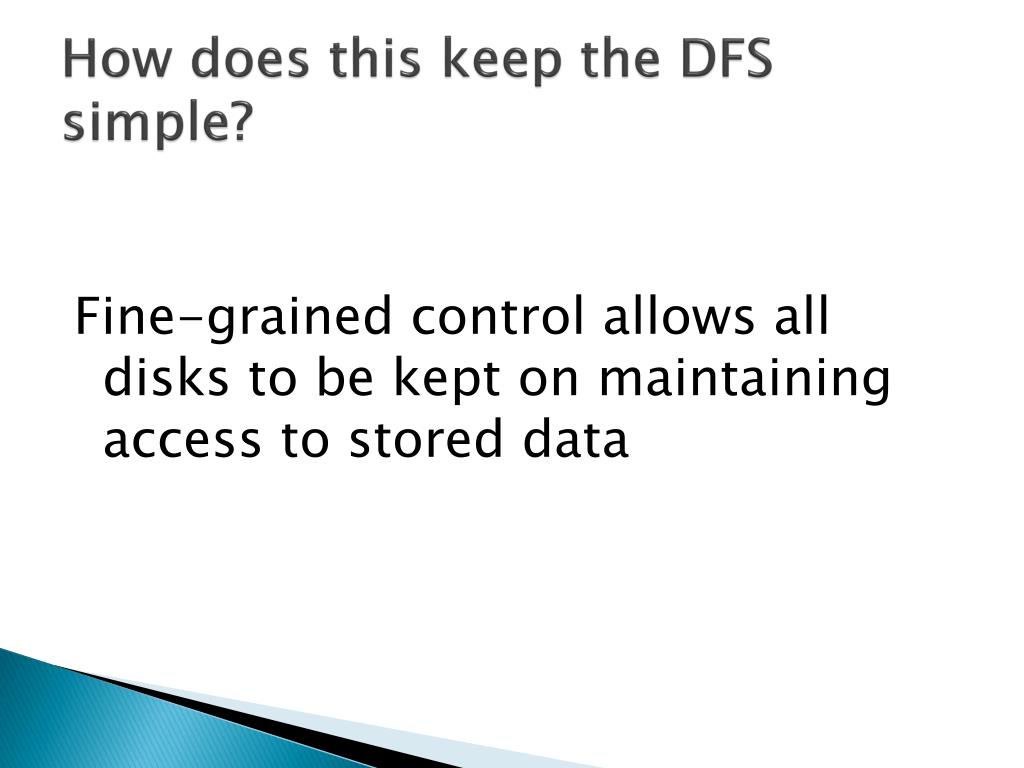 How does this keep the DFS simple?

Fine-grained control allows all disks to be kept on maintaining access to stored data